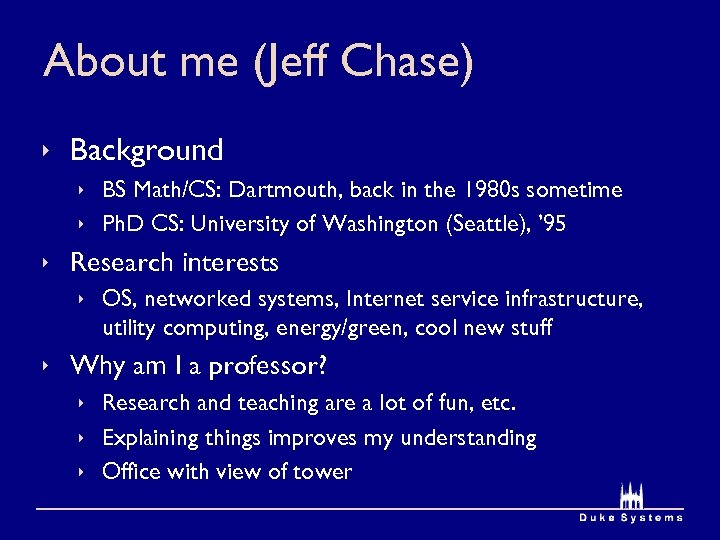 About me (Jeff Chase)

‣ Background
  ‣ BS Math/CS: Dartmouth, back in the 1980s sometime
  ‣ PhD CS: University of Washington (Seattle), '95
‣ Research interests
  ‣ OS, networked systems, Internet service infrastructure, utility computing, energy/green, cool new stuff
‣ Why am I a professor?
  ‣ Research and teaching are a lot of fun, etc.
  ‣ Explaining things improves my understanding
  ‣ Office with view of tower

Duke Systems